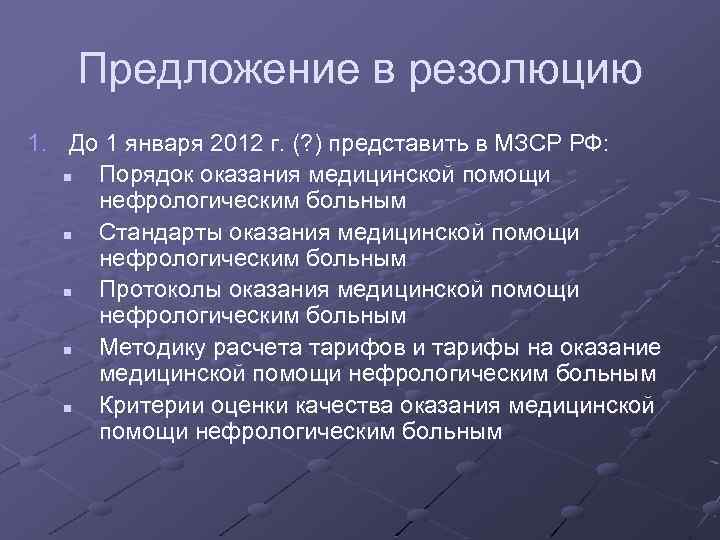 Предложение в резолюцию

1. До 1 января 2012 г. (?) представить в МЗСР РФ:
- Порядок оказания медицинской помощи нефрологическим больным
- Стандарты оказания медицинской помощи нефрологическим больным
- Протоколы оказания медицинской помощи нефрологическим больным
- Методику расчета тарифов и тарифы на оказание медицинской помощи нефрологическим больным
- Критерии оценки качества оказания медицинской помощи нефрологическим больным